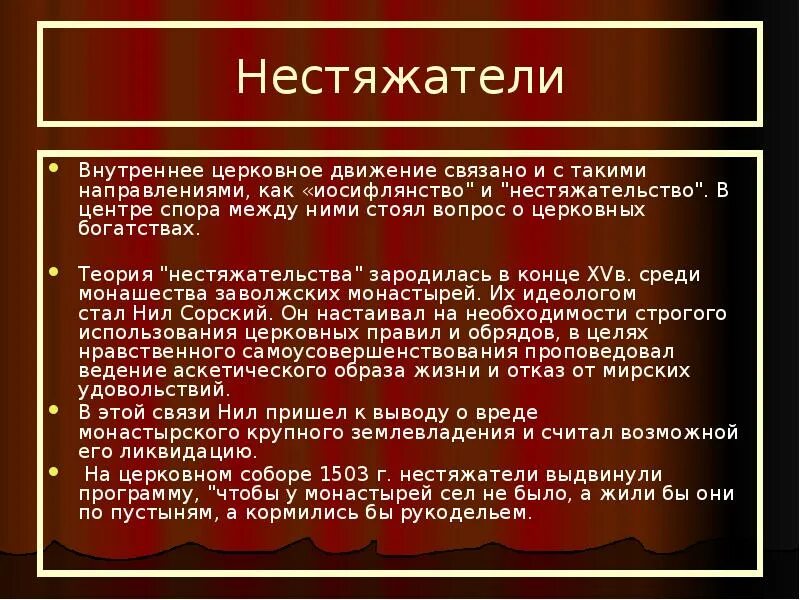 Нестяжатели

Внутреннее церковное движение связано и с такими направлениями, как «иосифлянство" и "нестяжательство". В центре спора между ними стоял вопрос о церковных богатствах.

Теория "нестяжательства" зародилась в конце XVв. среди монашества заволжских монастырей. Их идеологом стал Нил Сорский. Он настаивал на необходимости строгого использования церковных правил и обрядов, в целях нравственного самоусовершенствования проповедовал ведение аскетического образа жизни и отказ от мирских удовольствий.

В этой связи Нил пришел к выводу о вреде монастырского крупного землевладения и считал возможной его ликвидацию.

На церковном соборе 1503 г. нестяжатели выдвинули программу, "чтобы у монастырей сел не было, а жили бы они по пустыням, а кормились бы рукодельем.